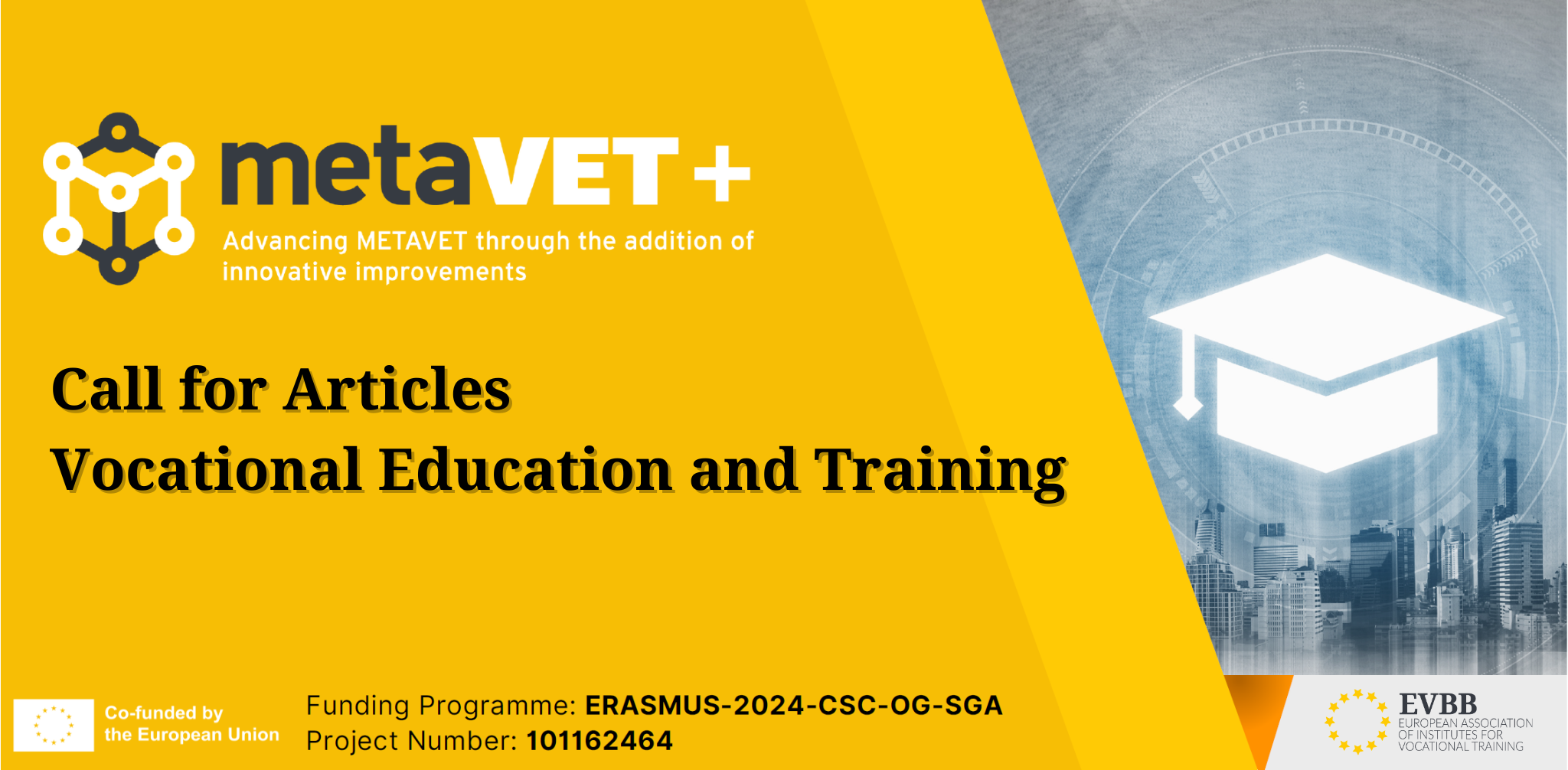 metaVET+

Advancing METAVET through the addition of innovative improvements

Call for Articles
Vocational Education and Training

Co-funded by the European Union

Funding Programme: ERASMUS-2024-CSC-OG-SGA
Project Number: 101162464

EVBB
EUROPEAN ASSOCIATION OF INSTITUTES FOR VOCATIONAL TRAINING